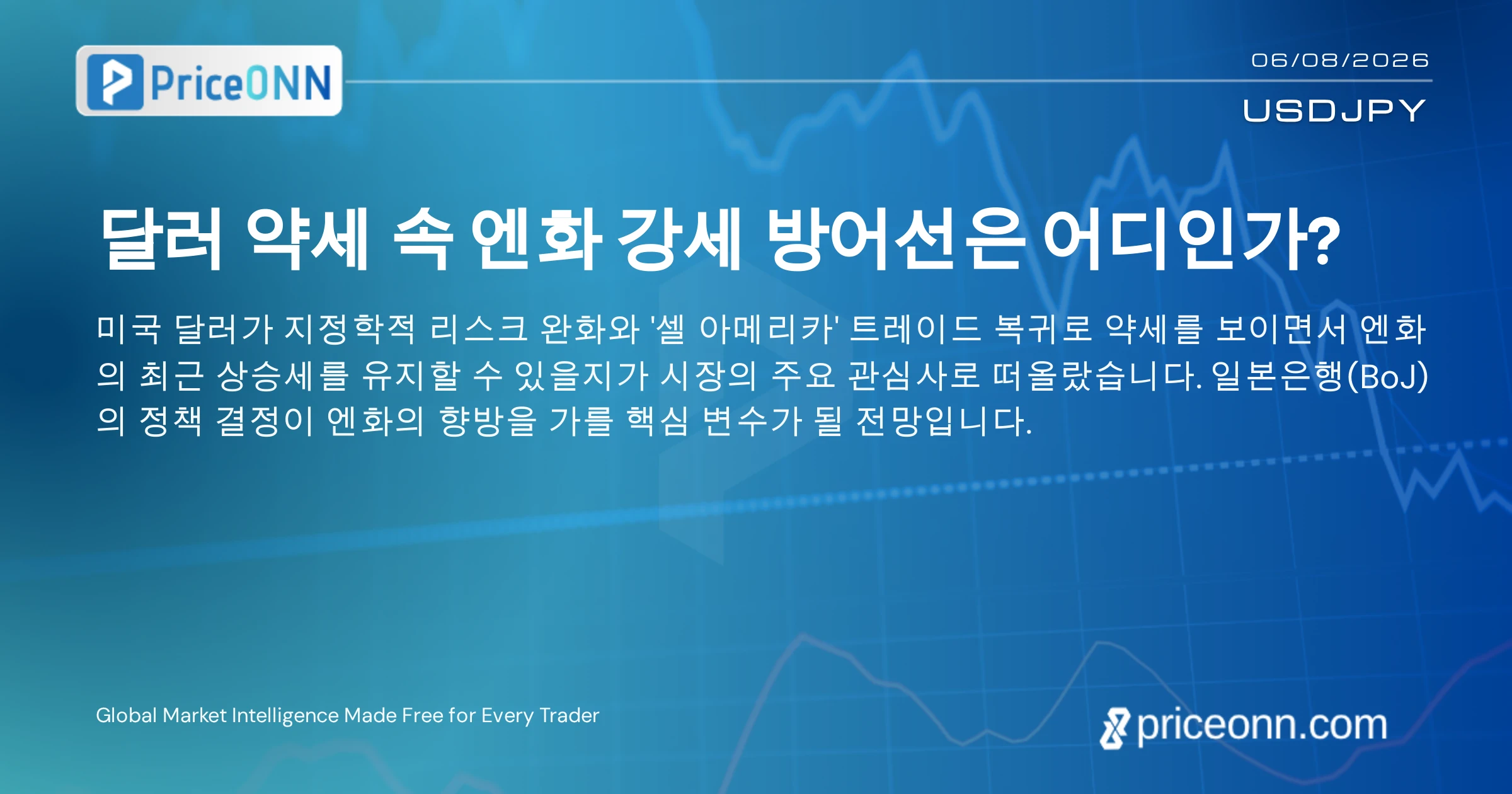 PriceONN

06/08/2026

USDJPY

달러 약세 속 엔화 강세 방어선은 어디인가?

미국 달러가 지정학적 리스크 완화와 '셀 아메리카' 트레이드 복귀로 약세를 보이면서 엔화의 최근 상승세를 유지할 수 있을지가 시장의 주요 관심사로 떠올랐습니다. 일본은행(BoJ)의 정책 결정이 엔화의 향방을 가를 핵심 변수가 될 전망입니다.

Global Market Intelligence Made Free for Every Trader

priceonn.com